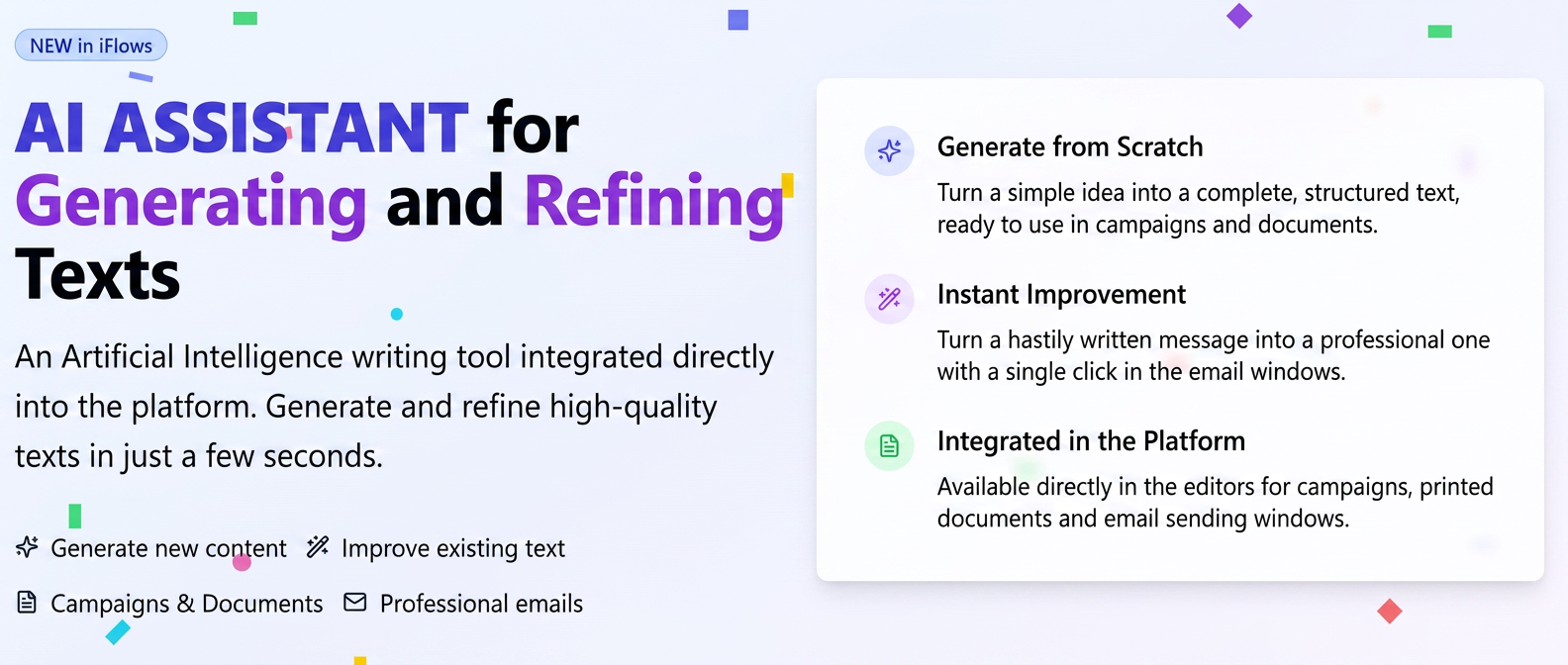 NEW in iFlows

AI ASSISTANT for Generating and Refining Texts

An Artificial Intelligence writing tool integrated directly into the platform. Generate and refine high-quality texts in just a few seconds.

Generate new content Improve existing text

Campaigns & Documents Professional emails

Generate from Scratch

Turn a simple idea into a complete, structured text, ready to use in campaigns and documents.

Instant Improvement

Turn a hastily written message into a professional one with a single click in the email windows.

Integrated in the Platform

Available directly in the editors for campaigns, printed documents and email sending windows.